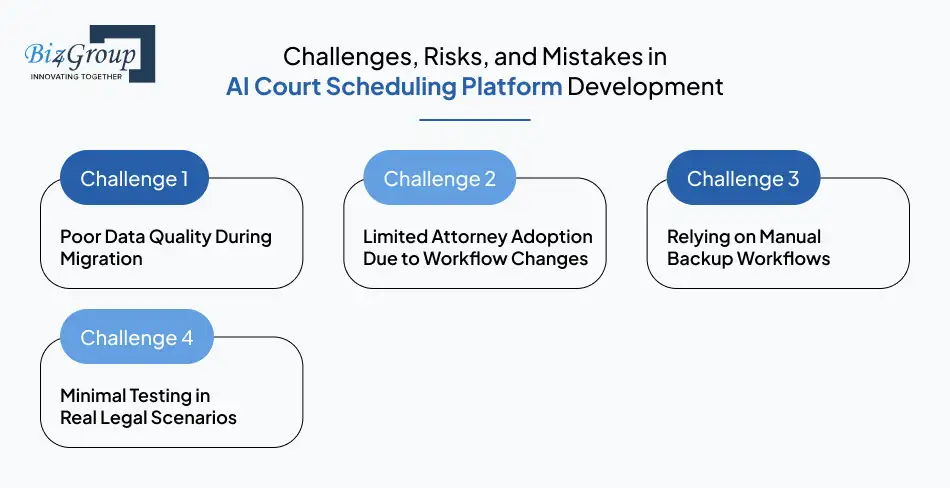 Biz4Group
INNOVATING TOGETHER

Challenges, Risks, and Mistakes in AI Court Scheduling Platform Development

Challenge 1
Poor Data Quality During Migration

Challenge 2
Limited Attorney Adoption Due to Workflow Changes

Challenge 3
Relying on Manual Backup Workflows

Challenge 4
Minimal Testing in Real Legal Scenarios